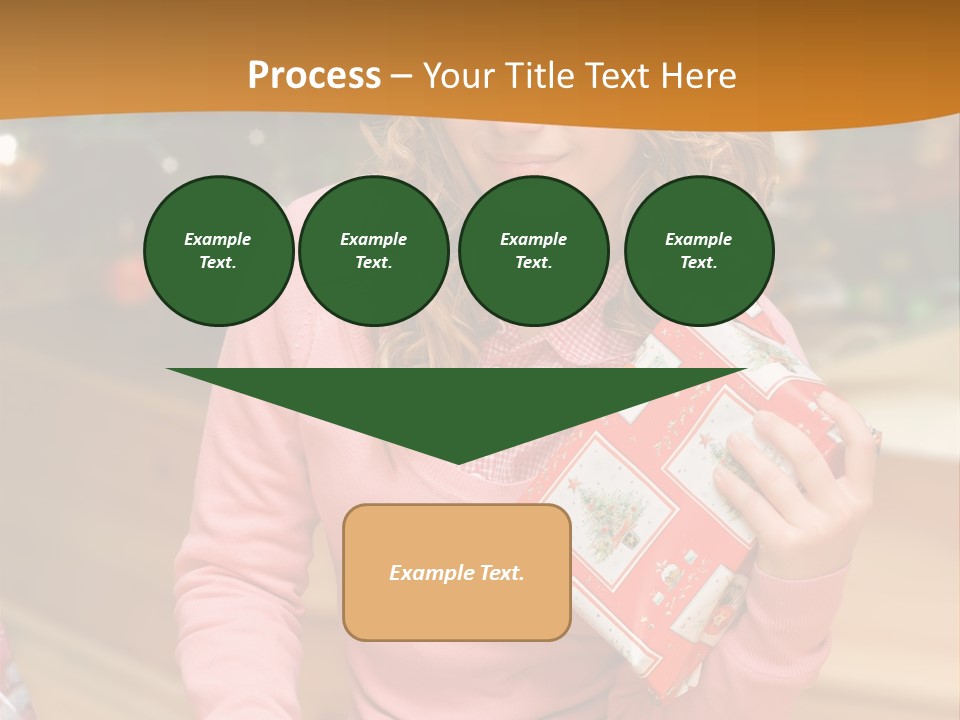 Process – Your Title Text Here

Example Text.

Example Text.

Example Text.

Example Text.

Example Text.